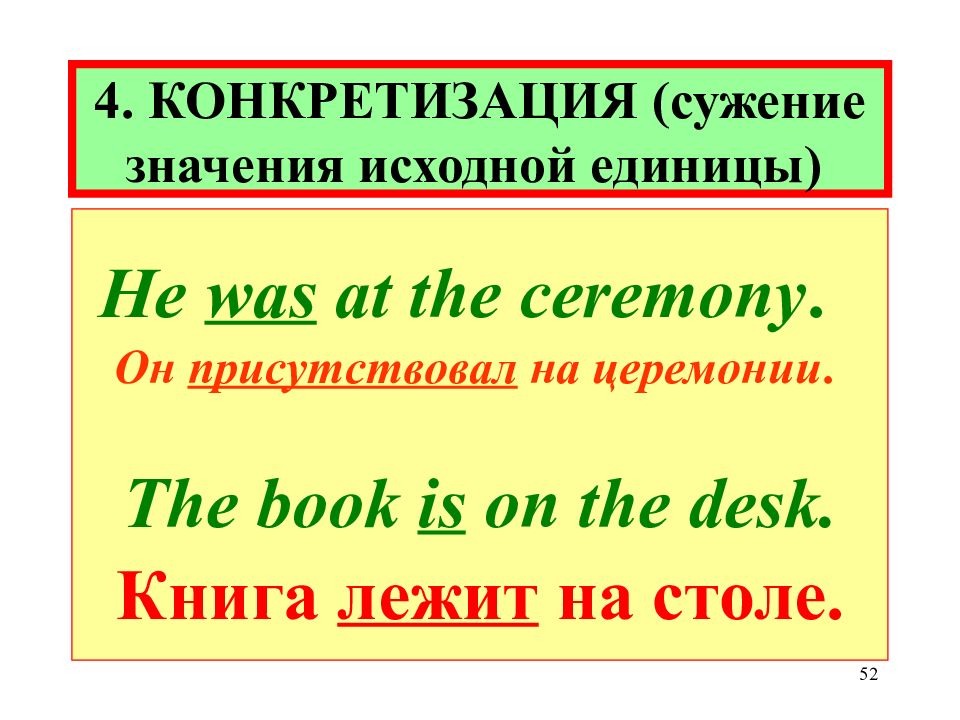 4. КОНКРЕТИЗАЦИЯ (сужение значения исходной единицы)

He was at the ceremony.

Он присутствовал на церемонии.

The book is on the desk.

Книга лежит на столе.

52